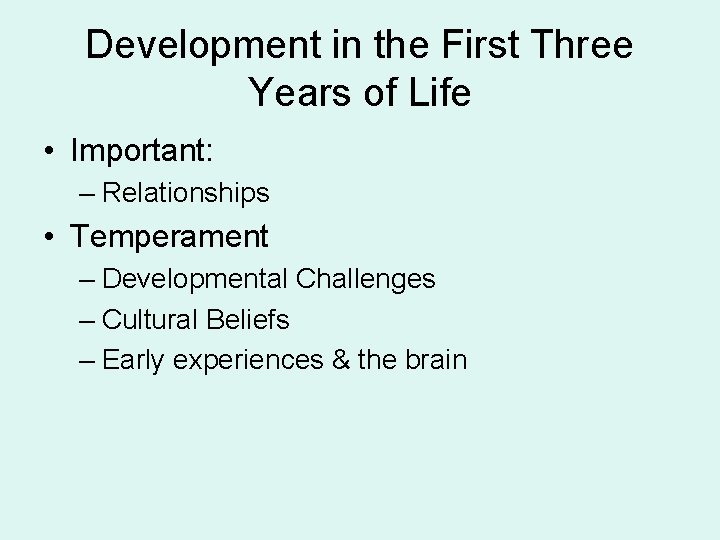 Development in the First Three Years of Life

• Important:
– Relationships
• Temperament
– Developmental Challenges
– Cultural Beliefs
– Early experiences & the brain